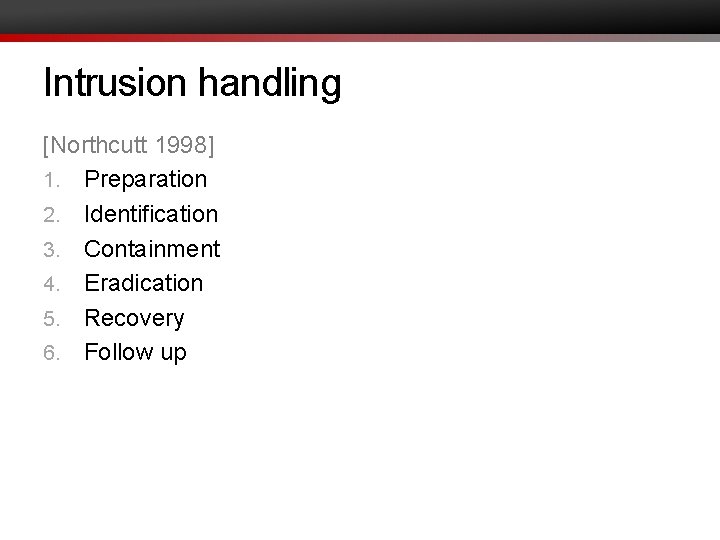 Intrusion handling

[Northcutt 1998]

1. Preparation
2. Identification
3. Containment
4. Eradication
5. Recovery
6. Follow up